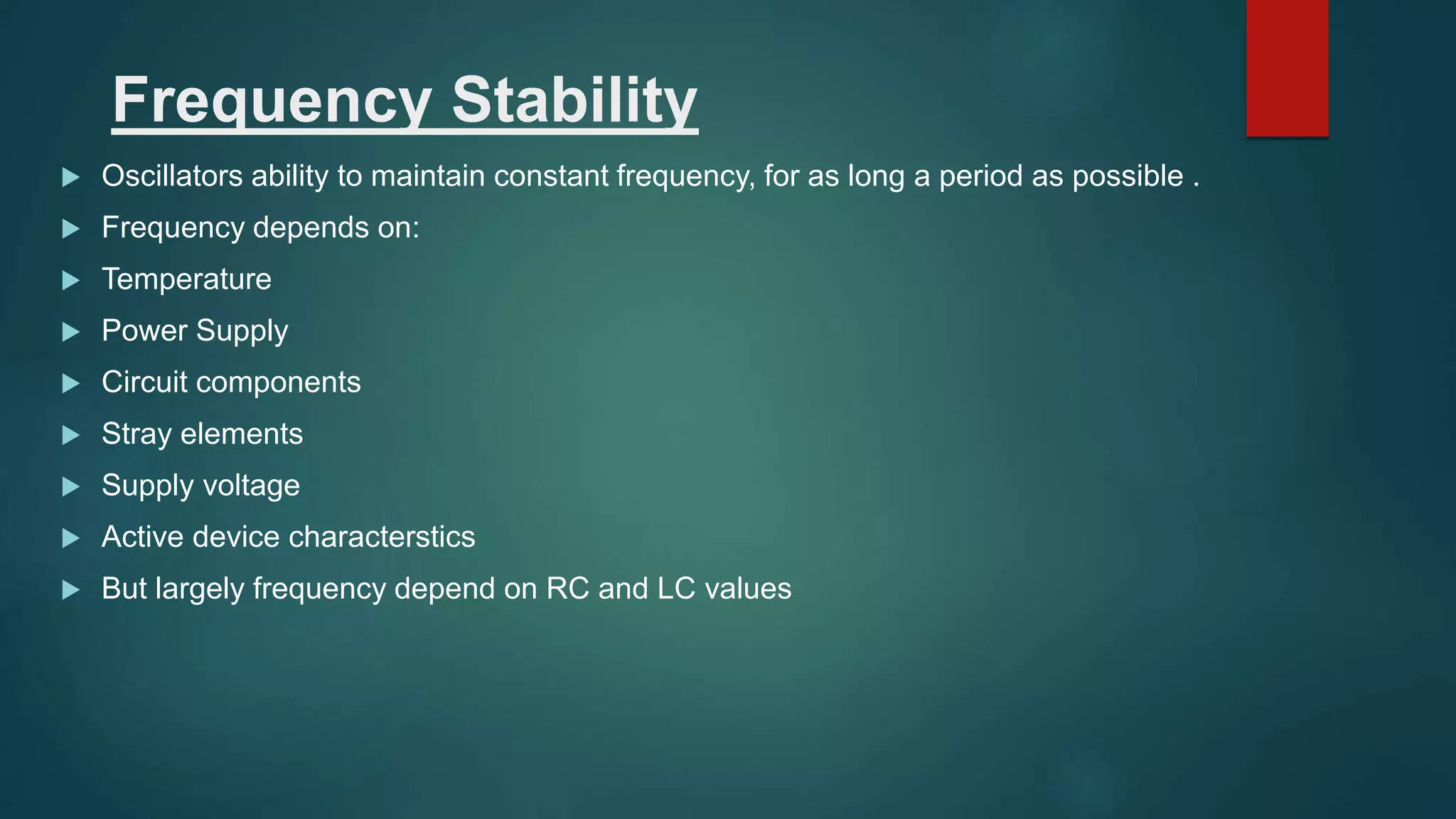 Frequency Stability

▶ Oscillators ability to maintain constant frequency, for as long a period as possible .

▶ Frequency depends on:

▶ Temperature

▶ Power Supply

▶ Circuit components

▶ Stray elements

▶ Supply voltage

▶ Active device characterstics

▶ But largely frequency depend on RC and LC values